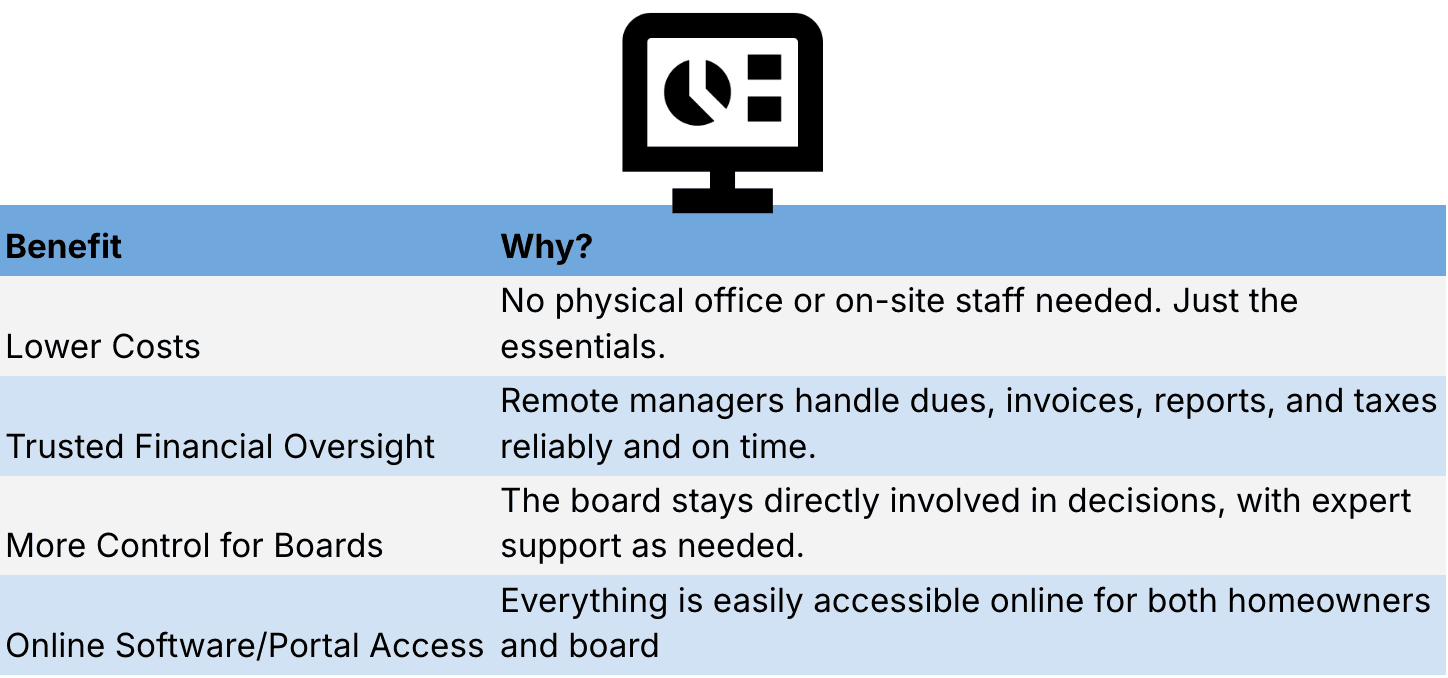 | Benefit | Why? |
|---|---|
| Lower Costs | No physical office or on-site staff needed. Just the essentials. |
| Trusted Financial Oversight | Remote managers handle dues, invoices, reports, and taxes reliably and on time. |
| More Control for Boards | The board stays directly involved in decisions, with expert support as needed. |
| Online Software/Portal Access | Everything is easily accessible online for both homeowners and board |